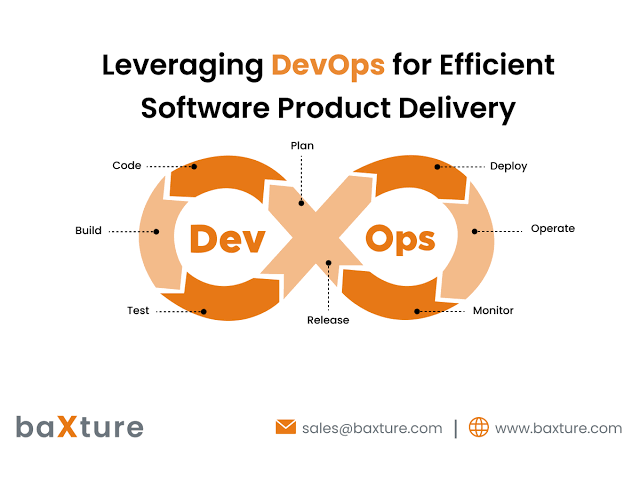 Leveraging DevOps for Efficient Software Product Delivery

Plan
Code
Deploy
Build
Dev
Ops
Operate
Test
Release
Monitor

baXture

sales@baxture.com | www.baxture.com